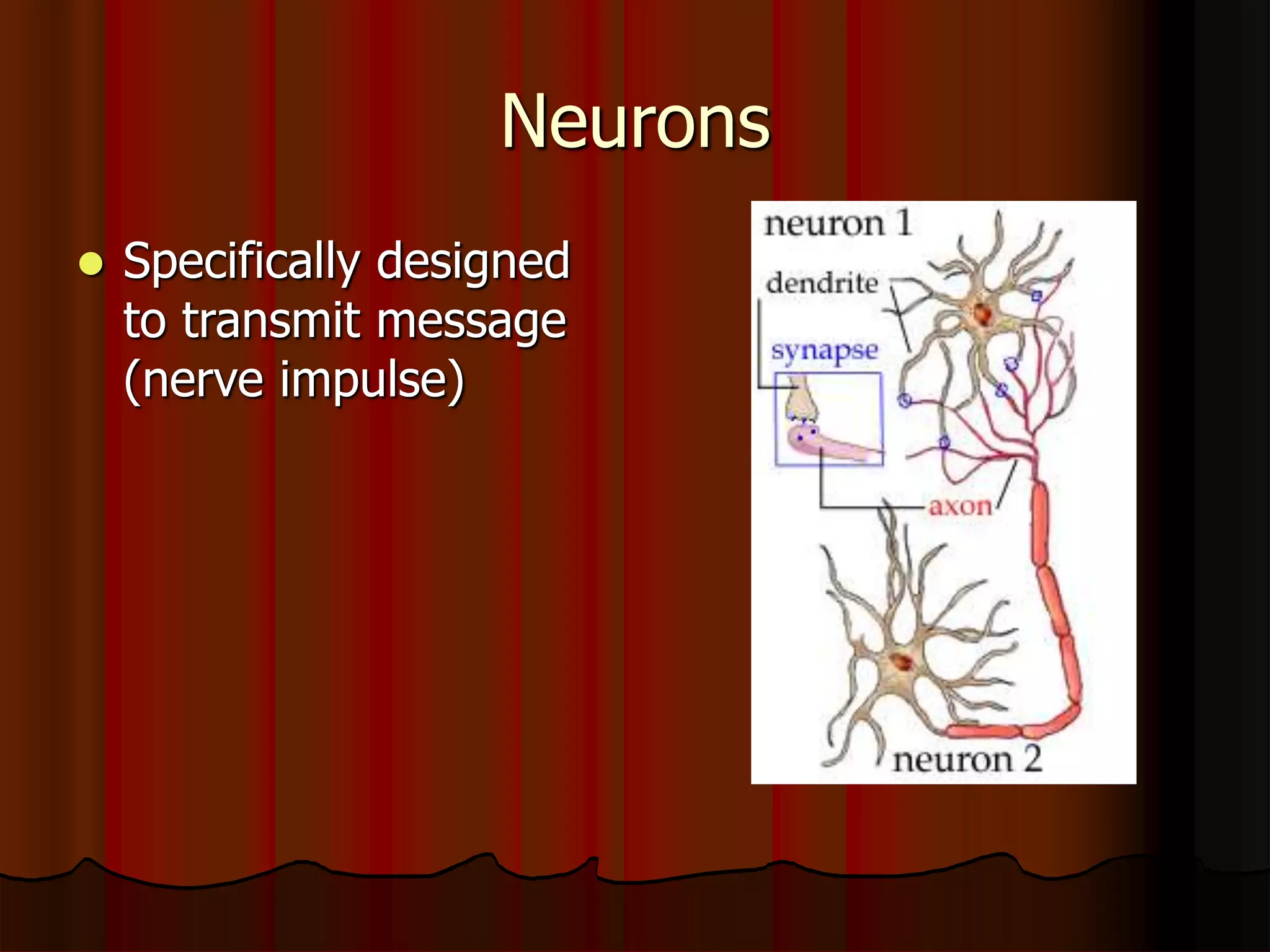 Neurons

Specifically designed to transmit message (nerve impulse)

neuron 1
dendrite
synapse
axon
neuron 2